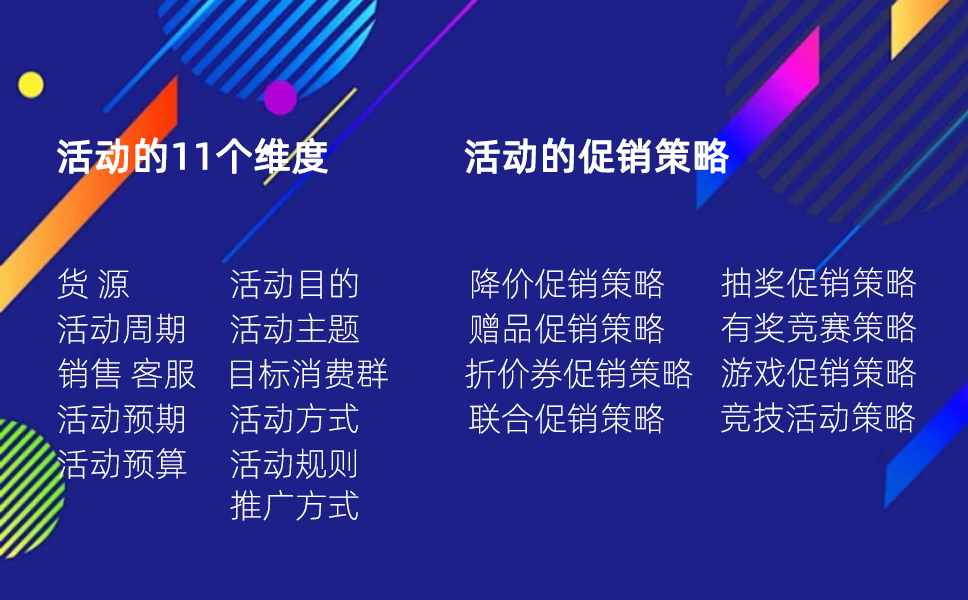 活动的11个维度

货 源
活动周期
销售 客服
活动预期
活动预算

活动目的
活动主题
目标消费群
活动方式
活动规则
推广方式

活动的促销策略

降价促销策略
赠品促销策略
折价券促销策略
联合促销策略

抽奖促销策略
有奖竞赛策略
游戏促销策略
竞技活动策略